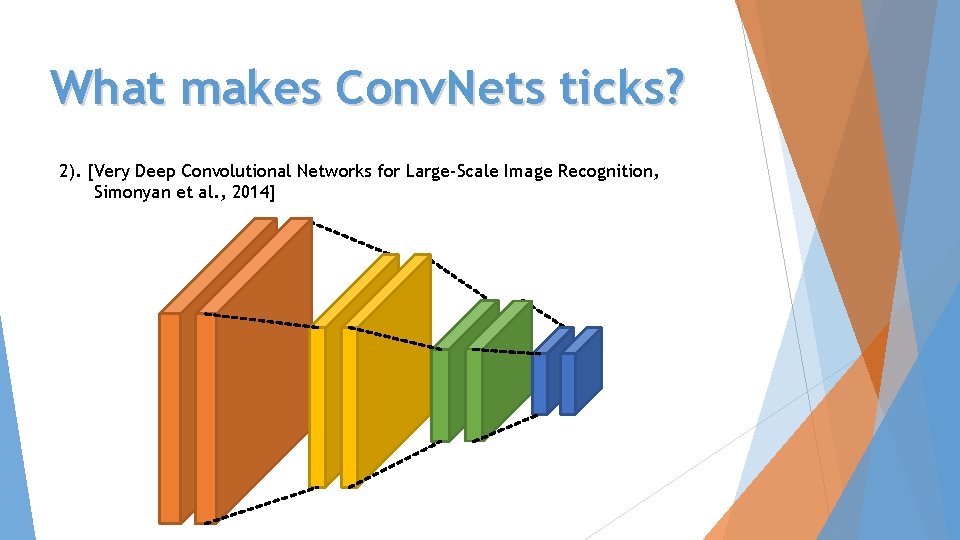 What makes ConvNets ticks?

2). [Very Deep Convolutional Networks for Large-Scale Image Recognition, Simonyan et al., 2014]